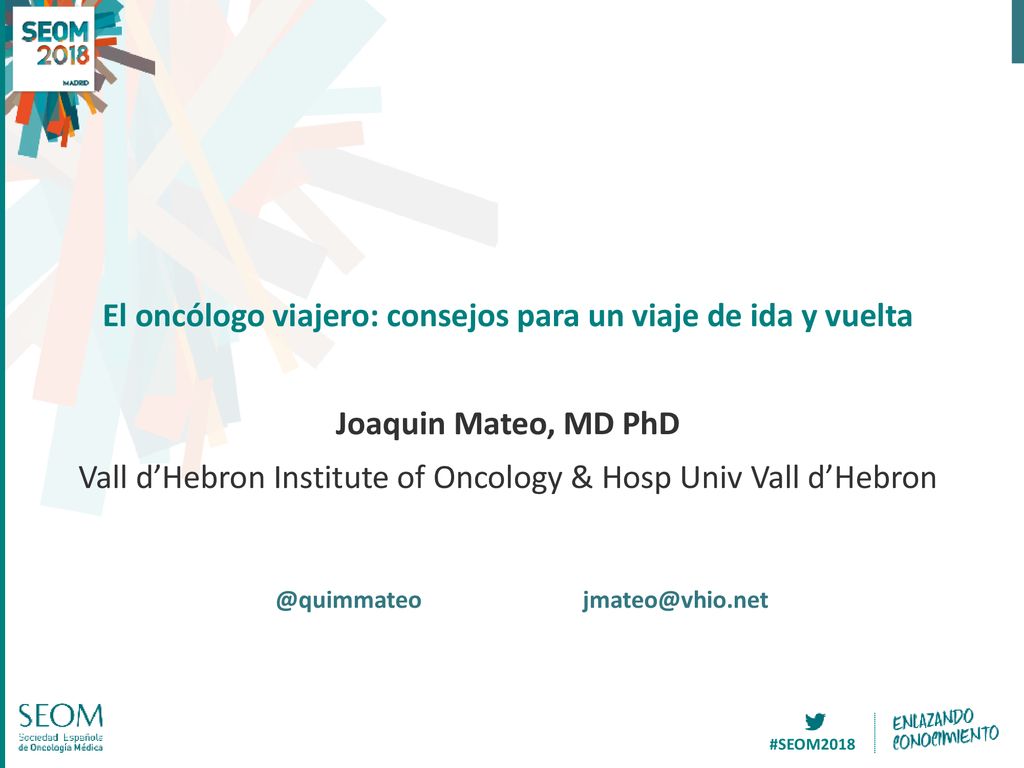 SEOM 2018 MADRID

El oncólogo viajero: consejos para un viaje de ida y vuelta

Joaquin Mateo, MD PhD

Vall d'Hebron Institute of Oncology & Hosp Univ Vall d'Hebron

@quimmateo jmateo@vhio.net

SEOM
Sociedad Española de Oncología Médica

#SEOM2018

ENLAZANDO CONOCIMIENTO